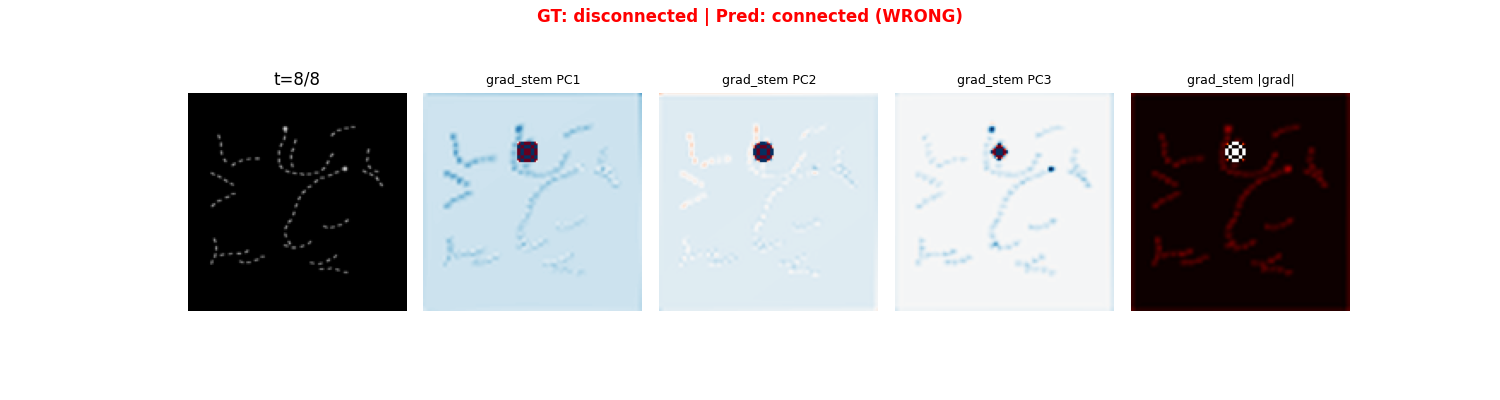 GT: disconnected | Pred: connected (WRONG)

t=8/8

grad_stem PC1

grad_stem PC2

grad_stem PC3

grad_stem |grad|